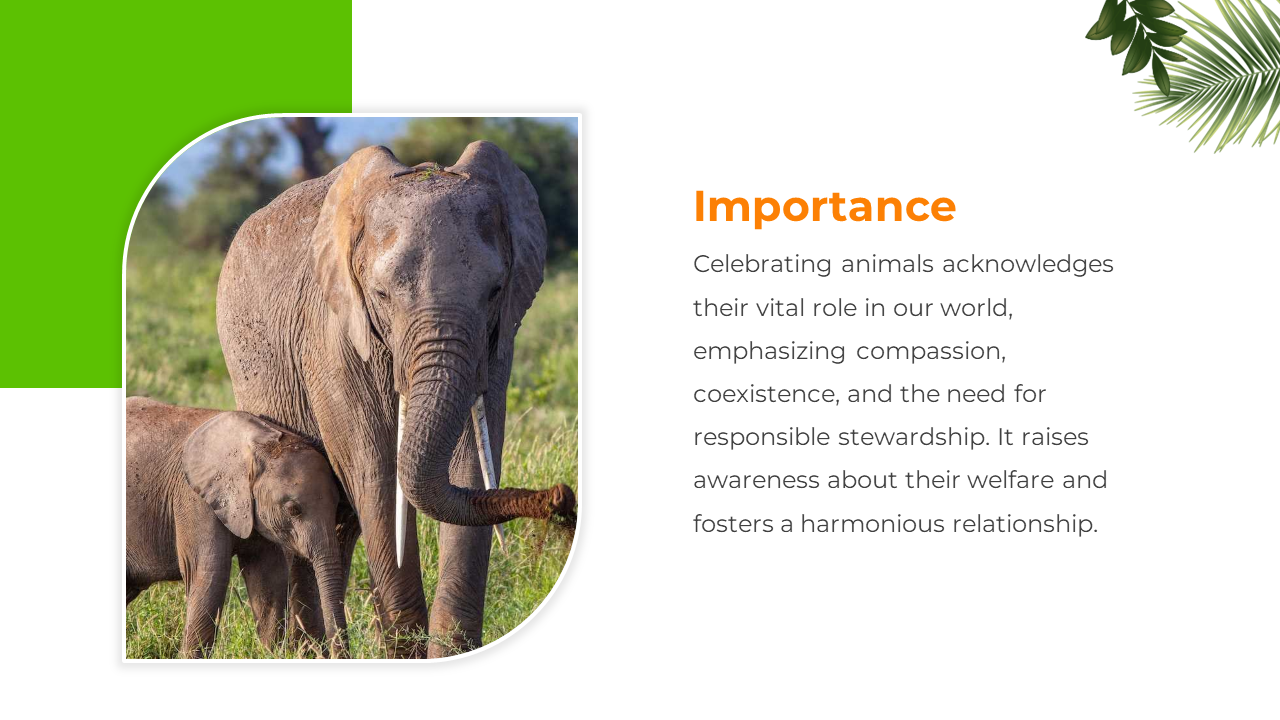 Importance

Celebrating animals acknowledges their vital role in our world, emphasizing compassion, coexistence, and the need for responsible stewardship. It raises awareness about their welfare and fosters a harmonious relationship.